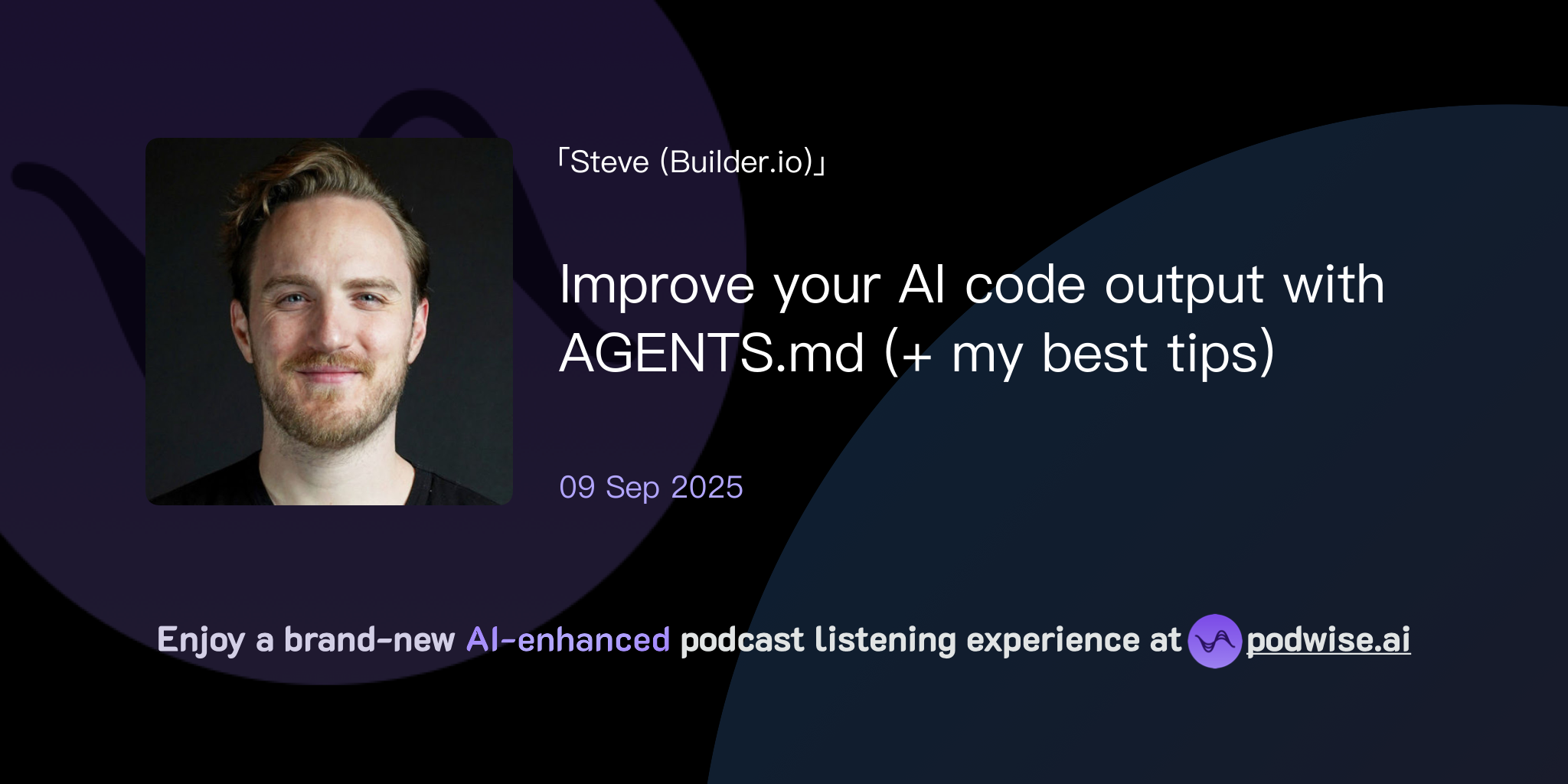 「Steve (Builder.io)」

Improve your AI code output with AGENTS.md (+ my best tips)

09 Sep 2025

Enjoy a brand-new AI-enhanced podcast listening experience at podwise.ai